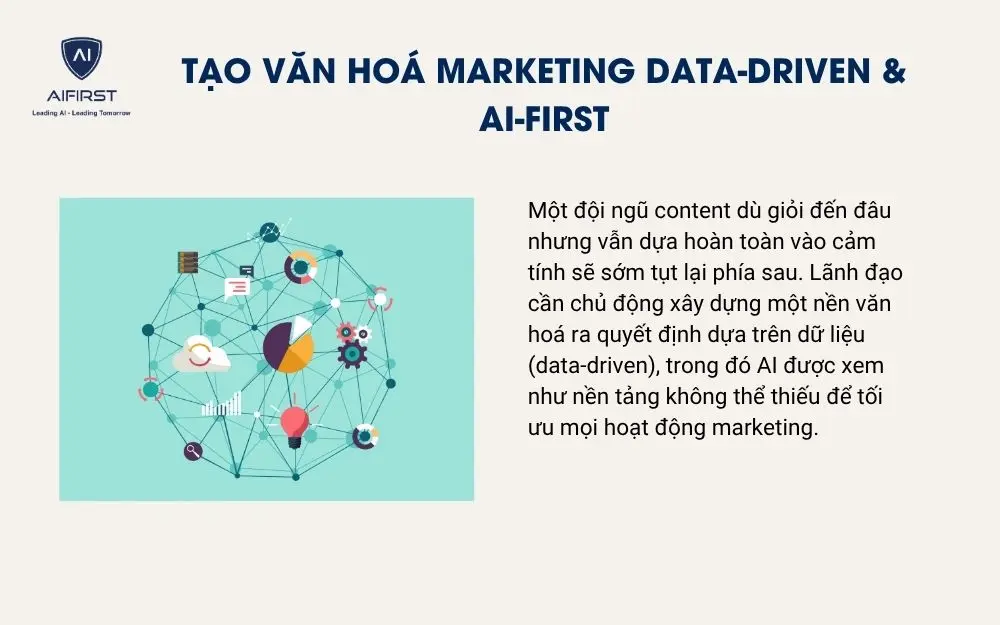 AI
AIFIRST
Leading AI - Leading Tomorrow

TẠO VĂN HOÁ MARKETING DATA-DRIVEN & AI-FIRST

Một đội ngũ content dù giỏi đến đâu nhưng vẫn dựa hoàn toàn vào cảm tính sẽ sớm tụt lại phía sau. Lãnh đạo cần chủ động xây dựng một nền văn hoá ra quyết định dựa trên dữ liệu (data-driven), trong đó AI được xem như nền tảng không thể thiếu để tối ưu mọi hoạt động marketing.